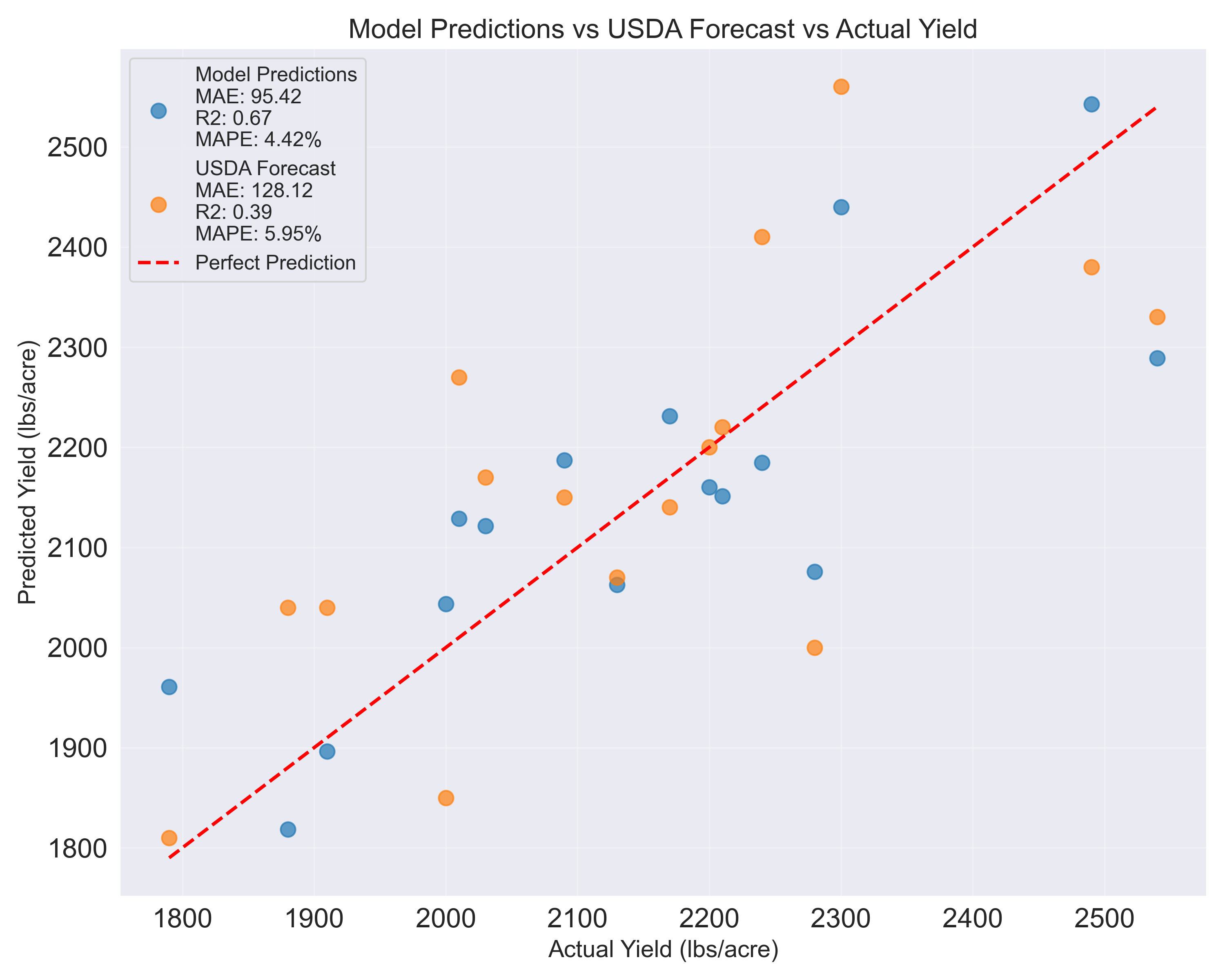 Model Predictions vs USDA Forecast vs Actual Yield

Model Predictions
MAE: 95.42
R2: 0.67
MAPE: 4.42%

USDA Forecast
MAE: 128.12
R2: 0.39
MAPE: 5.95%

Perfect Prediction

Predicted Yield (lbs/acre)

2500
2400
2300
2200
2100
2000
1900
1800

1800 1900 2000 2100 2200 2300 2400 2500

Actual Yield (lbs/acre)